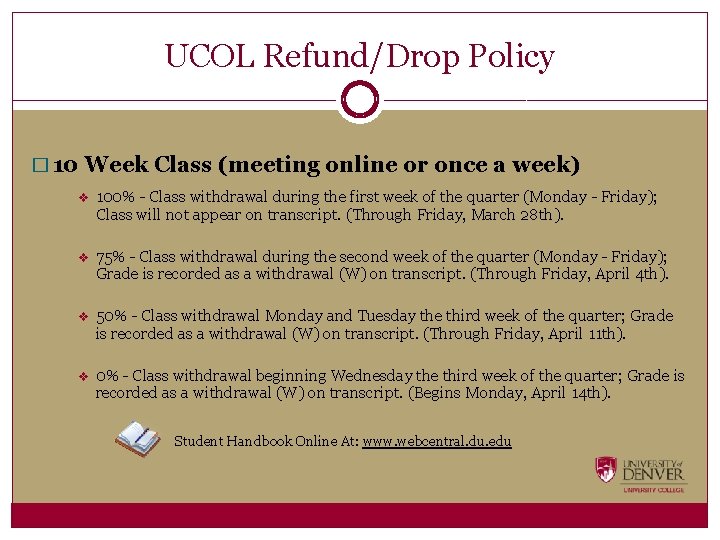 UCOL Refund/Drop Policy

□ 10 Week Class (meeting online or once a week)

❖ 100% - Class withdrawal during the first week of the quarter (Monday - Friday); Class will not appear on transcript. (Through Friday, March 28th).

❖ 75% - Class withdrawal during the second week of the quarter (Monday - Friday); Grade is recorded as a withdrawal (W) on transcript. (Through Friday, April 4th).

❖ 50% - Class withdrawal Monday and Tuesday the third week of the quarter; Grade is recorded as a withdrawal (W) on transcript. (Through Friday, April 11th).

❖ 0% - Class withdrawal beginning Wednesday the third week of the quarter; Grade is recorded as a withdrawal (W) on transcript. (Begins Monday, April 14th).

Student Handbook Online At: www.webcentral.du.edu

UNIVERSITY of DENVER
UNIVERSITY COLLEGE